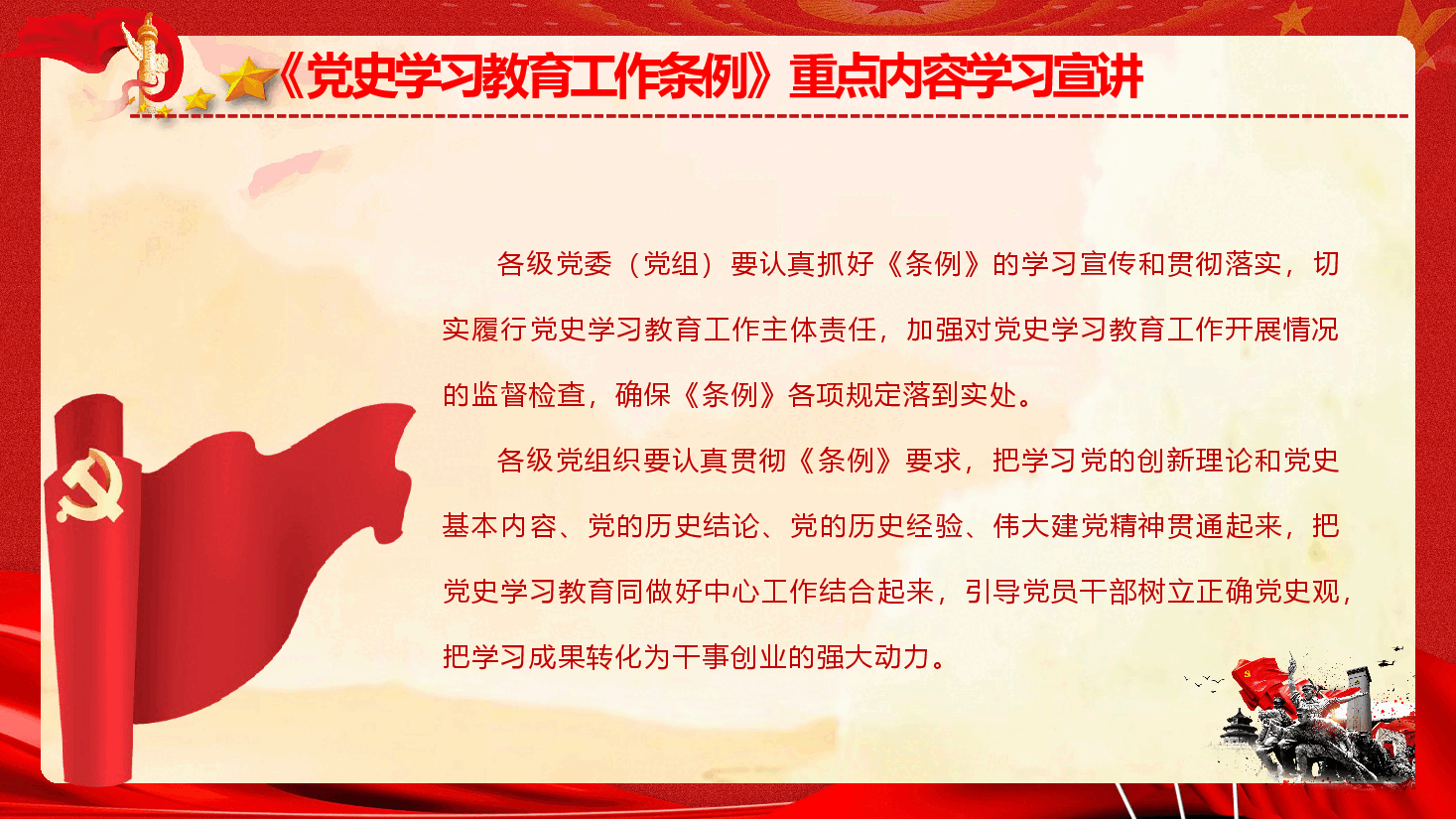 《党史学习教育工作条例》重点内容学习宣讲

各级党委（党组）要认真抓好《条例》的学习宣传和贯彻落实，切实履行党史学习教育工作主体责任，加强对党史学习教育工作开展情况的监督检查，确保《条例》各项规定落到实处。

各级党组织要认真贯彻《条例》要求，把学习党的创新理论和党史基本内容、党的历史结论、党的历史经验、伟大建党精神贯通起来，把党史学习教育同做好中心工作结合起来，引导党员干部树立正确党史观，把学习成果转化为干事创业的强大动力。